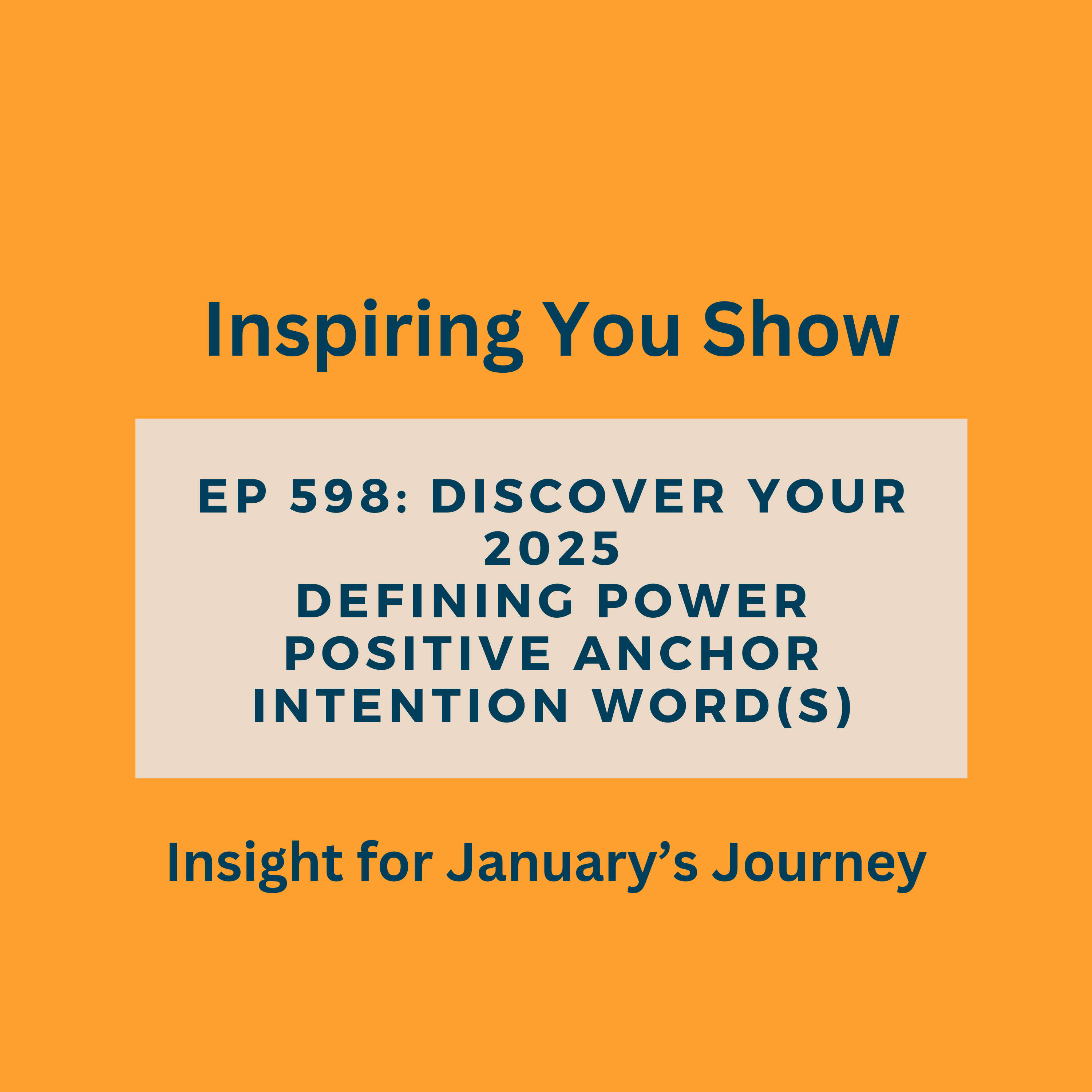 Inspiring You Show

EP 598: DISCOVER YOUR 2025 DEFINING POWER POSITIVE ANCHOR INTENTION WORD(S)

Insight for January’s Journey